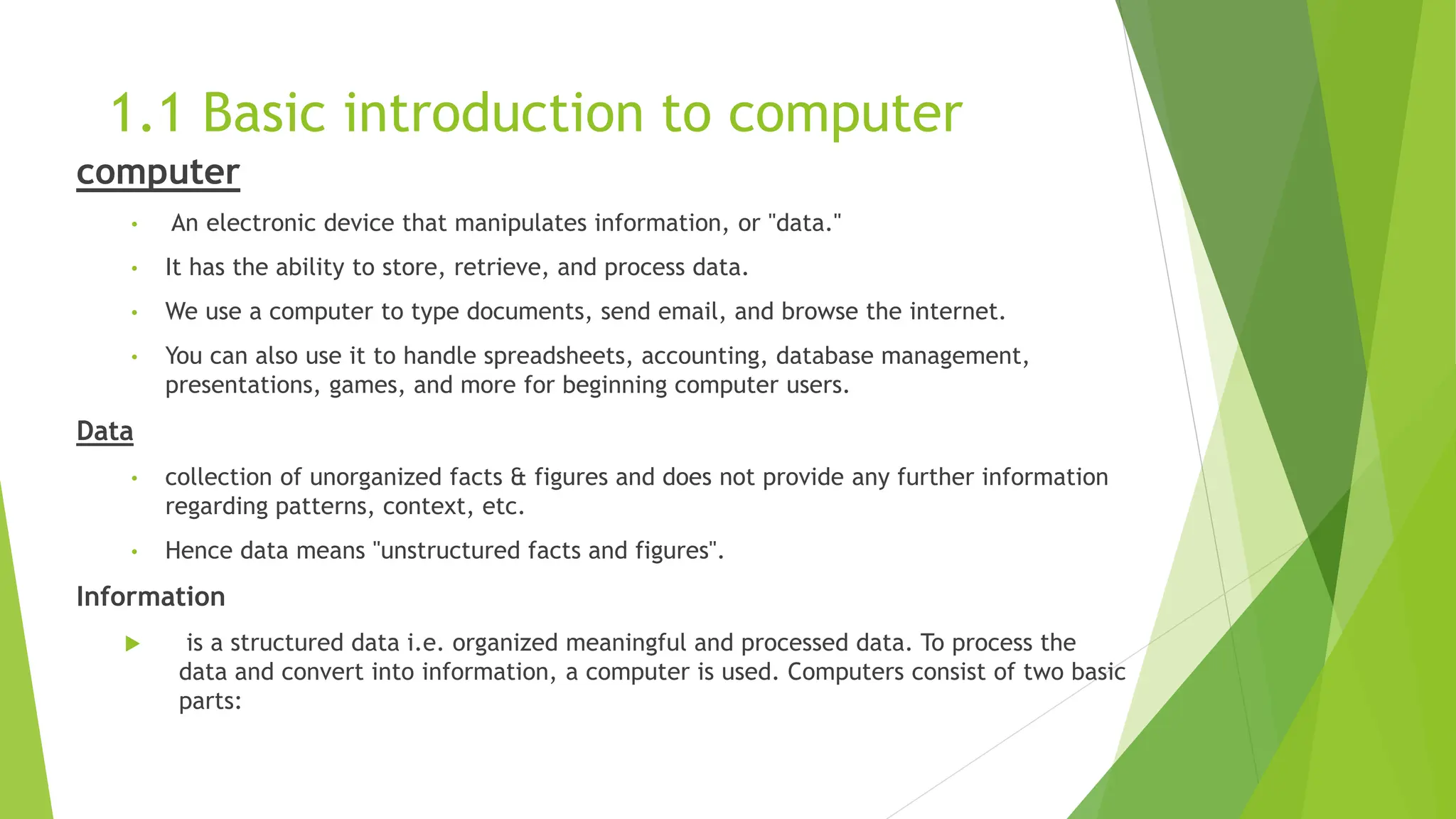 1.1 Basic introduction to computer

computer

• An electronic device that manipulates information, or "data."

• It has the ability to store, retrieve, and process data.

• We use a computer to type documents, send email, and browse the internet.

• You can also use it to handle spreadsheets, accounting, database management, presentations, games, and more for beginning computer users.

Data

• collection of unorganized facts & figures and does not provide any further information regarding patterns, context, etc.

• Hence data means "unstructured facts and figures".

Information

▶ is a structured data i.e. organized meaningful and processed data. To process the data and convert into information, a computer is used. Computers consist of two basic parts: